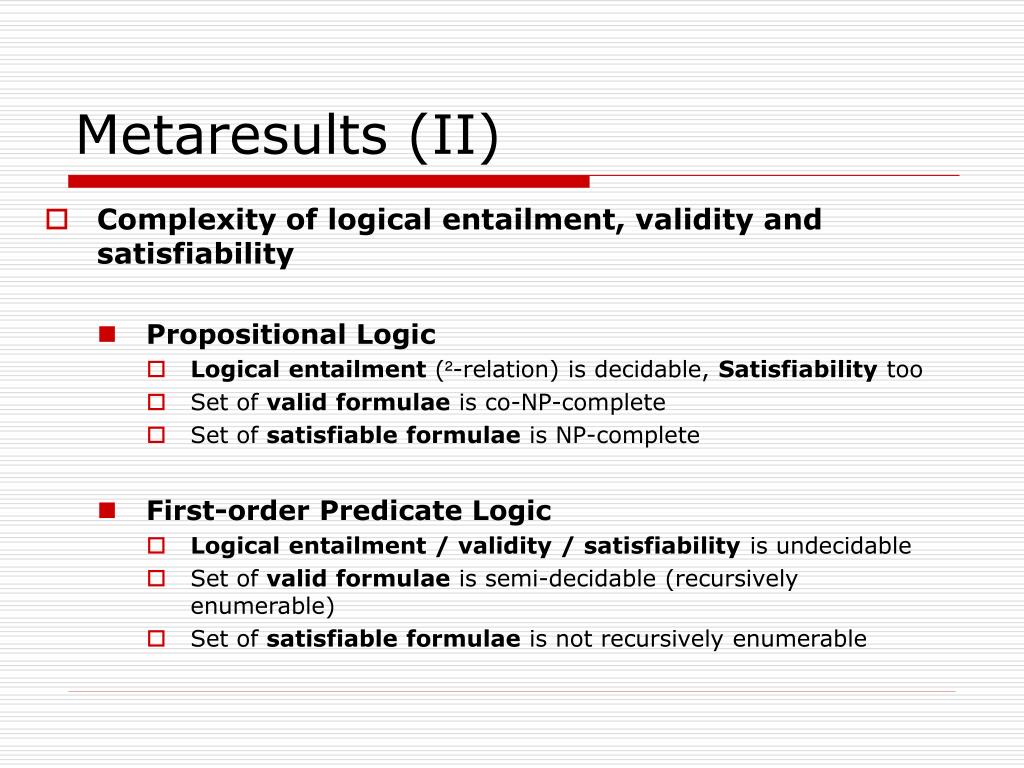 Metaresults (II)

Complexity of logical entailment, validity and satisfiability

Propositional Logic

Logical entailment (²-relation) is decidable, Satisfiability too

Set of valid formulae is co-NP-complete

Set of satisfiable formulae is NP-complete

First-order Predicate Logic

Logical entailment / validity / satisfiability is undecidable

Set of valid formulae is semi-decidable (recursively enumerable)

Set of satisfiable formulae is not recursively enumerable